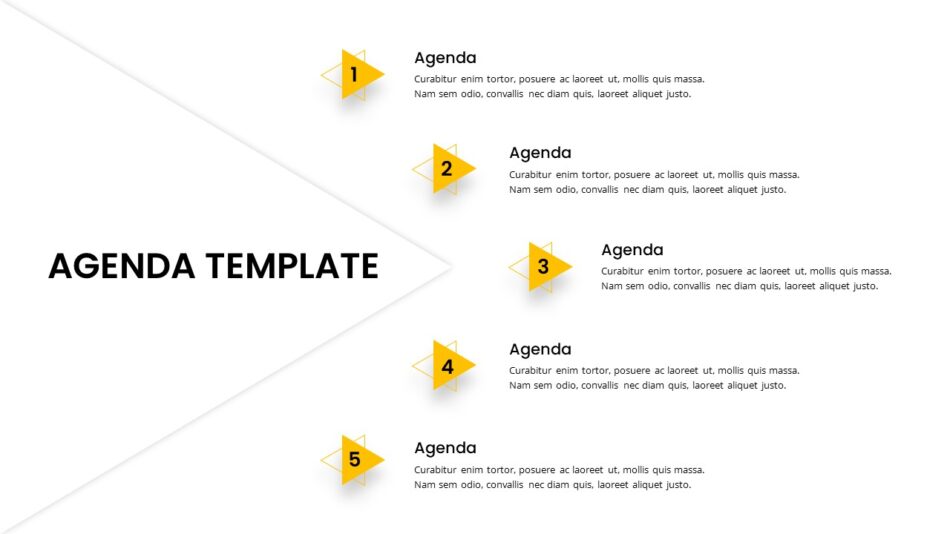 AGENDA TEMPLATE

1

Agenda

Curabitur enim tortor, posuere ac laoreet ut, mollis quis massa. Nam sem odio, convallis nec diam quis, laoreet aliquet justo.

2

Agenda

Curabitur enim tortor, posuere ac laoreet ut, mollis quis massa. Nam sem odio, convallis nec diam quis, laoreet aliquet justo.

3

Agenda

Curabitur enim tortor, posuere ac laoreet ut, mollis quis massa. Nam sem odio, convallis nec diam quis, laoreet aliquet justo.

4

Agenda

Curabitur enim tortor, posuere ac laoreet ut, mollis quis massa. Nam sem odio, convallis nec diam quis, laoreet aliquet justo.

5

Agenda

Curabitur enim tortor, posuere ac laoreet ut, mollis quis massa. Nam sem odio, convallis nec diam quis, laoreet aliquet justo.